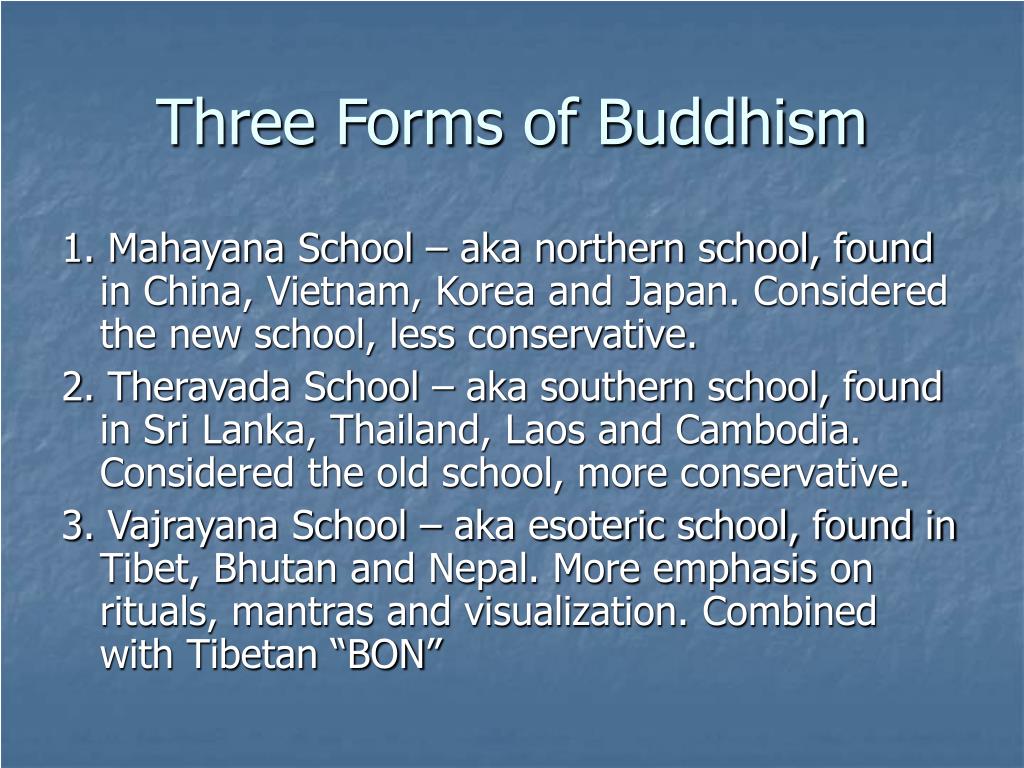 Three Forms of Buddhism

1. Mahayana School – aka northern school, found in China, Vietnam, Korea and Japan. Considered the new school, less conservative.

2. Theravada School – aka southern school, found in Sri Lanka, Thailand, Laos and Cambodia. Considered the old school, more conservative.

3. Vajrayana School – aka esoteric school, found in Tibet, Bhutan and Nepal. More emphasis on rituals, mantras and visualization. Combined with Tibetan “BON”